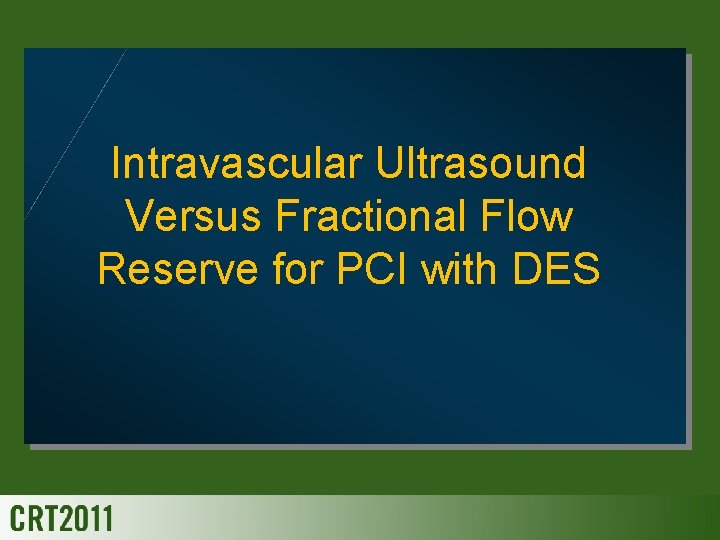 Intravascular Ultrasound Versus Fractional Flow Reserve for PCI with DES

CRT2011